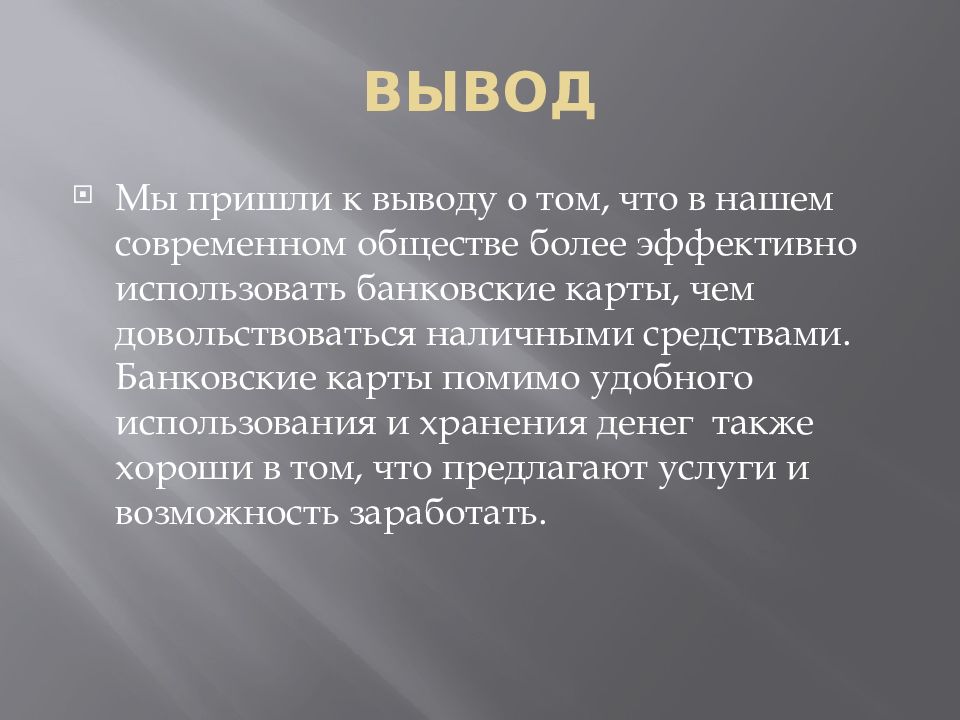 ВЫВОД

Мы пришли к выводу о том, что в нашем современном обществе более эффективно использовать банковские карты, чем довольствоваться наличными средствами. Банковские карты помимо удобного использования и хранения денег также хороши в том, что предлагают услуги и возможность заработать.